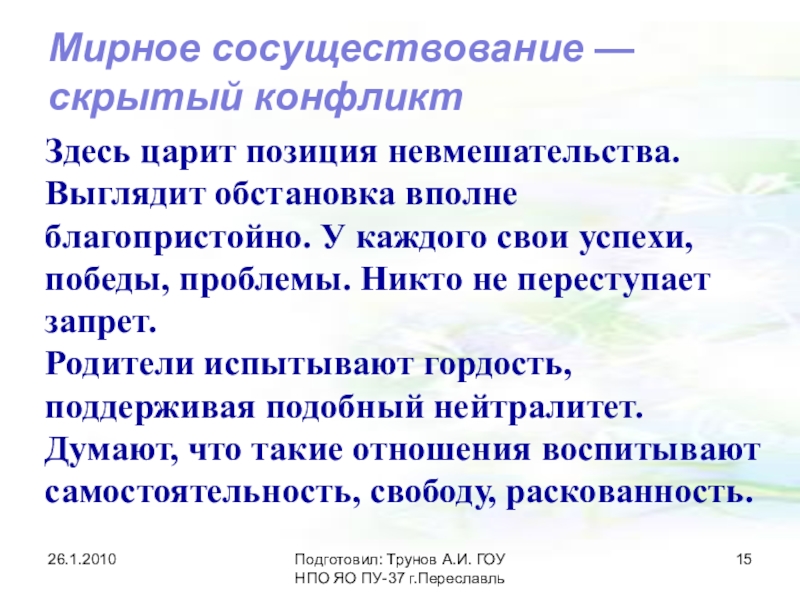 Мирное сосуществование — скрытый конфликт

Здесь царит позиция невмешательства. Выглядит обстановка вполне благопристойно. У каждого свои успехи, победы, проблемы. Никто не переступает запрет.
Родители испытывают гордость, поддерживая подобный нейтралитет. Думают, что такие отношения воспитывают самостоятельность, свободу, раскованность.

26.1.2010

Подготовил: Трунов А.И. ГОУ НПО ЯО ПУ-37 г.Переславль

15